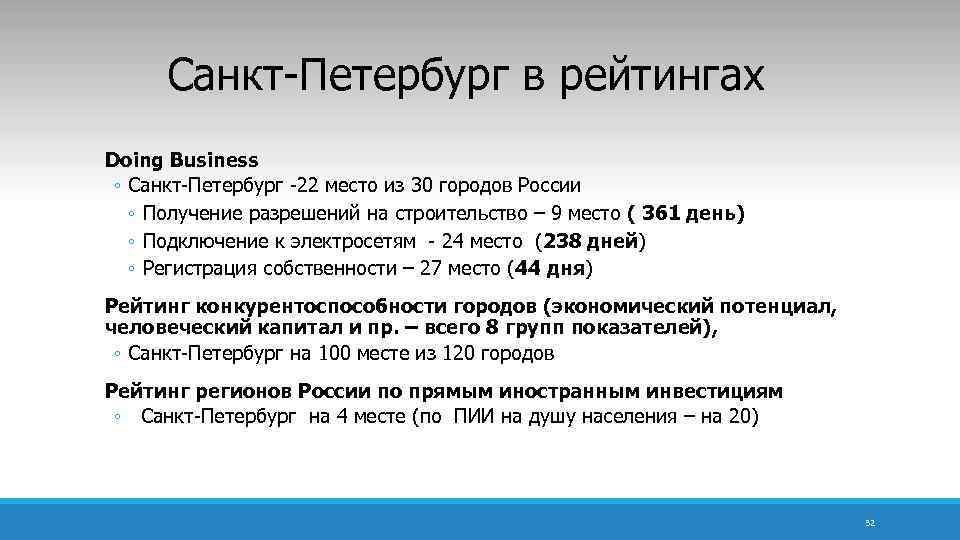 Санкт-Петербург в рейтингах

Doing Business
◦ Санкт-Петербург -22 место из 30 городов России
◦ Получение разрешений на строительство – 9 место ( 361 день)
◦ Подключение к электросетям - 24 место (238 дней)
◦ Регистрация собственности – 27 место (44 дня)

Рейтинг конкурентоспособности городов (экономический потенциал, человеческий капитал и пр. – всего 8 групп показателей),
◦ Санкт-Петербург на 100 месте из 120 городов

Рейтинг регионов России по прямым иностранным инвестициям
◦ Санкт-Петербург на 4 месте (по ПИИ на душу населения – на 20)

52